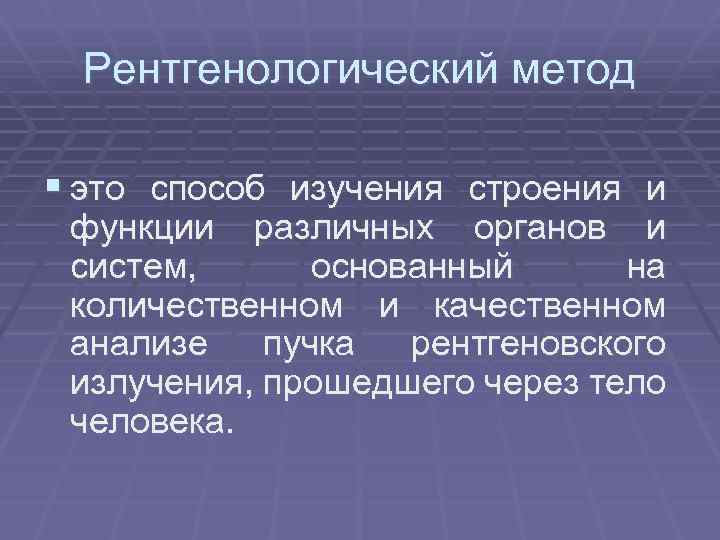 Рентгенологический метод

▪ это способ изучения строения и функции различных органов и систем, основанный на количественном и качественном анализе пучка рентгеновского излучения, прошедшего через тело человека.